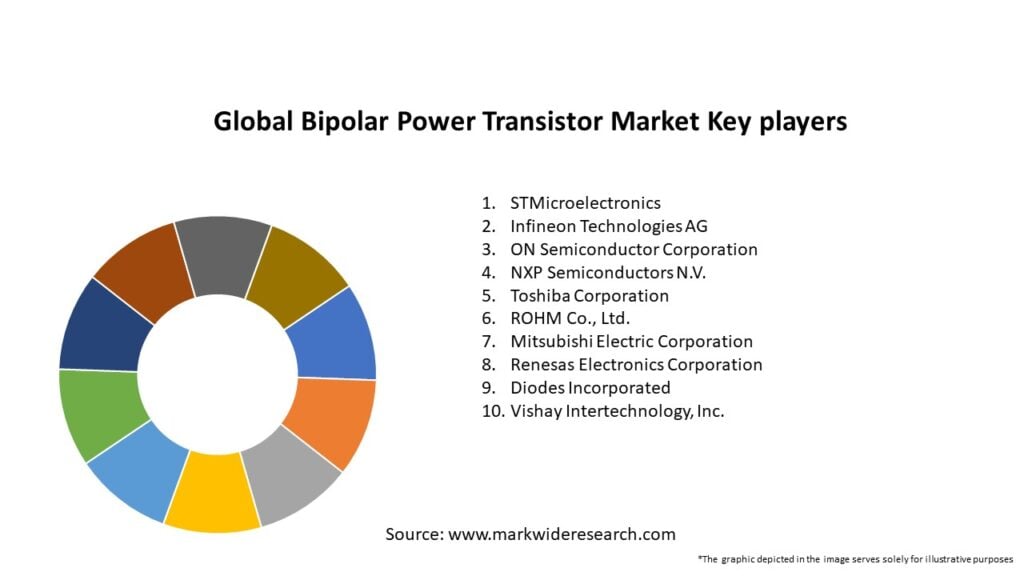 Global Bipolar Power Transistor Market Key players

1. STMicroelectronics
2. Infineon Technologies AG
3. ON Semiconductor Corporation
4. NXP Semiconductors N.V.
5. Toshiba Corporation
6. ROHM Co., Ltd.
7. Mitsubishi Electric Corporation
8. Renesas Electronics Corporation
9. Diodes Incorporated
10. Vishay Intertechnology, Inc.

Source: www.markwideresearch.com

*The graphic depicted in the image serves solely for illustrative purposes